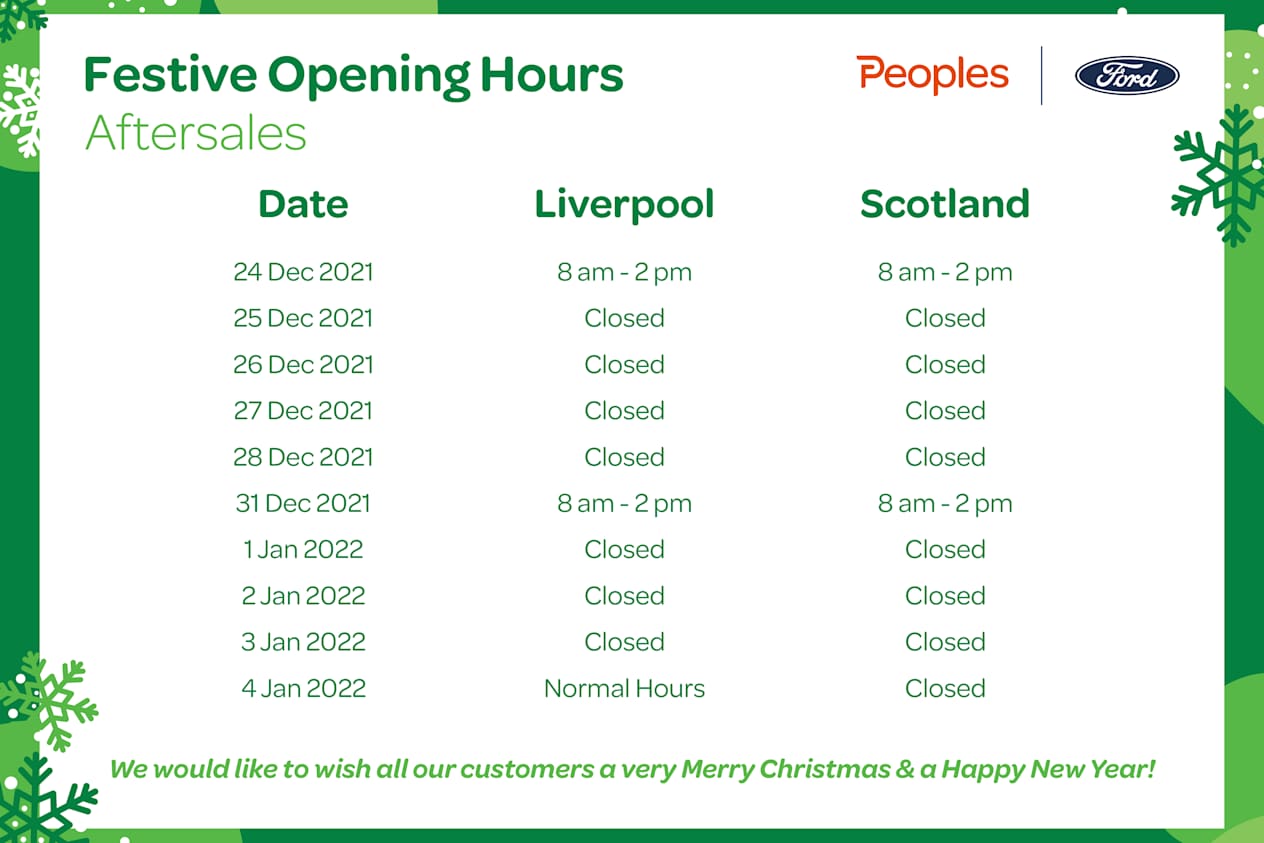 Festive Opening Hours
Aftersales

Peoples

Ford

| Date | Liverpool | Scotland |
|---|---|---|
| 24 Dec 2021 | 8 am - 2 pm | 8 am - 2 pm |
| 25 Dec 2021 | Closed | Closed |
| 26 Dec 2021 | Closed | Closed |
| 27 Dec 2021 | Closed | Closed |
| 28 Dec 2021 | Closed | Closed |
| 31 Dec 2021 | 8 am - 2 pm | 8 am - 2 pm |
| 1 Jan 2022 | Closed | Closed |
| 2 Jan 2022 | Closed | Closed |
| 3 Jan 2022 | Closed | Closed |
| 4 Jan 2022 | Normal Hours | Closed |

We would like to wish all our customers a very Merry Christmas & a Happy New Year!